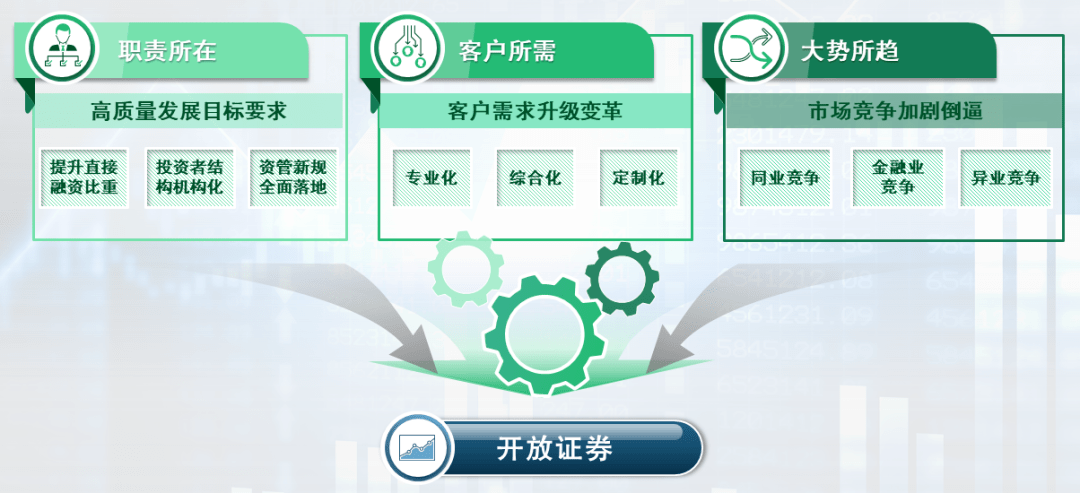 职责所在

高质量发展目标要求

提升直接融资比重

投资者结构机构化

资管新规全面落地

客户所需

客户需求升级变革

专业化

综合化

定制化

大势所趋

市场竞争加剧倒逼

同业竞争

金融业竞争

异业竞争

开放证券